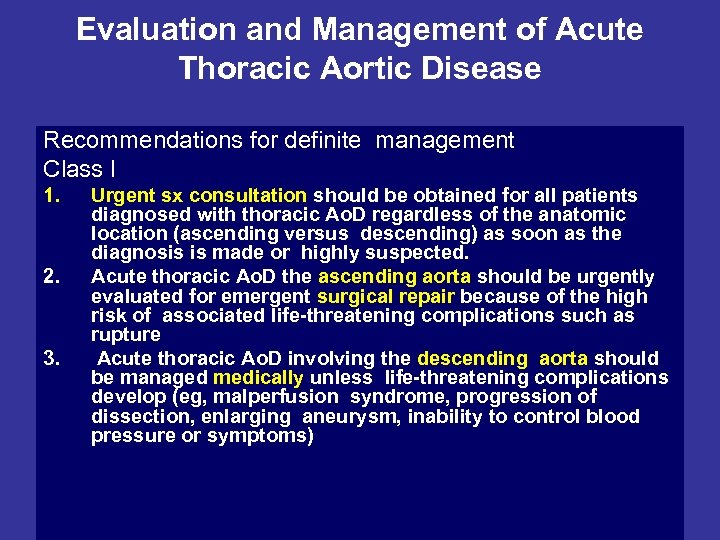 Evaluation and Management of Acute Thoracic Aortic Disease

Recommendations for definite management

Class I

1. Urgent sx consultation should be obtained for all patients diagnosed with thoracic AoD regardless of the anatomic location (ascending versus descending) as soon as the diagnosis is made or highly suspected.

2. Acute thoracic AoD the ascending aorta should be urgently evaluated for emergent surgical repair because of the high risk of associated life-threatening complications such as rupture

3. Acute thoracic AoD involving the descending aorta should be managed medically unless life-threatening complications develop (eg, malperfusion syndrome, progression of dissection, enlarging aneurysm, inability to control blood pressure or symptoms)